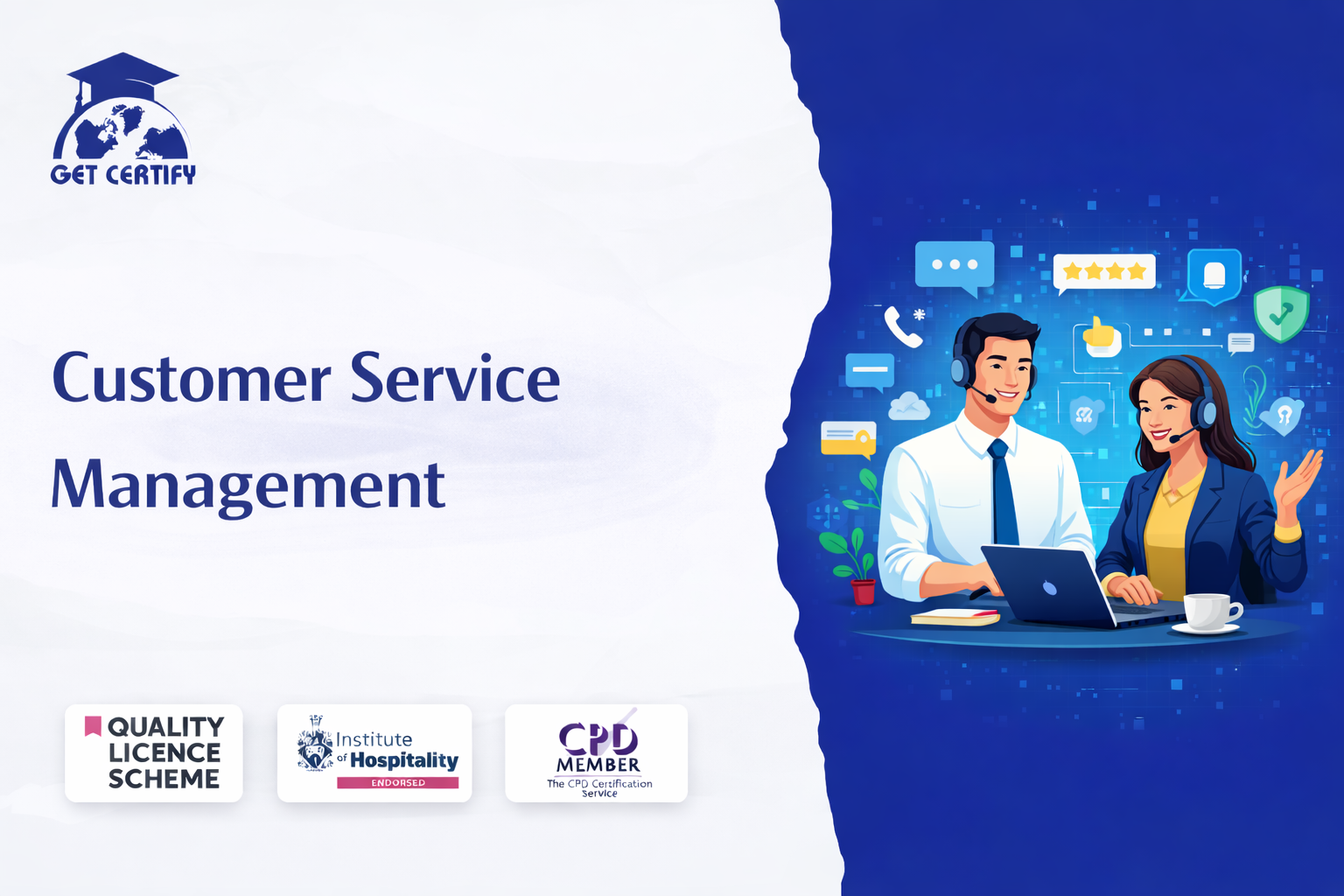 GET CERTIFY

Customer Service Management

QUALITY LICENCE SCHEME

Institute of Hospitality
ENDORSED

CPD
MEMBER
The CPD Certification Service